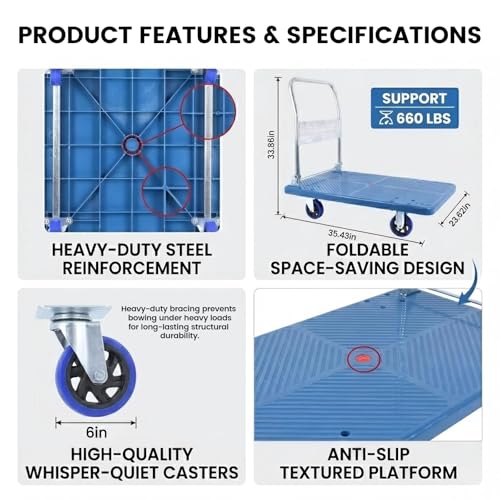 PRODUCT FEATURES & SPECIFICATIONS

HEAVY-DUTY STEEL REINFORCEMENT

SUPPORT
660 LBS

33.86in

35.43in

23.62in

FOLDABLE SPACE-SAVING DESIGN

Heavy-duty bracing prevents bowing under heavy loads for long-lasting structural durability.

6in

HIGH-QUALITY WHISPER-QUIET CASTERS

ANTI-SLIP TEXTURED PLATFORM